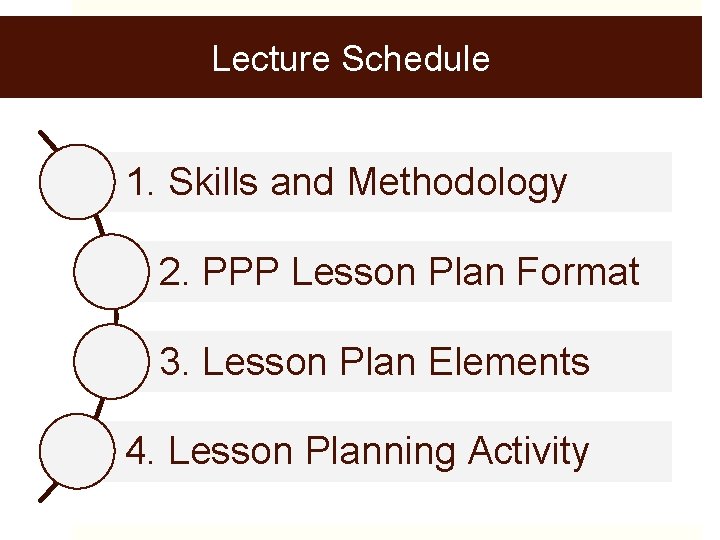 Lecture Schedule

1. Skills and Methodology

2. PPP Lesson Plan Format

3. Lesson Plan Elements

4. Lesson Planning Activity